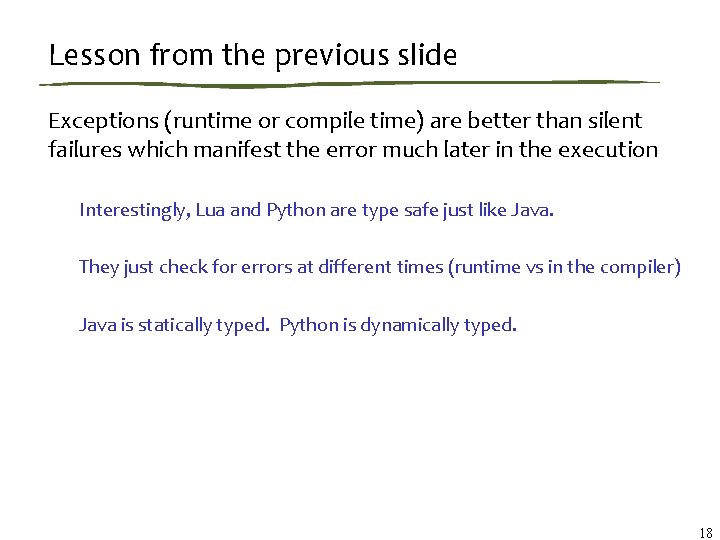 Lesson from the previous slide

Exceptions (runtime or compile time) are better than silent failures which manifest the error much later in the execution

Interestingly, Lua and Python are type safe just like Java.

They just check for errors at different times (runtime vs in the compiler)

Java is statically typed. Python is dynamically typed.

18